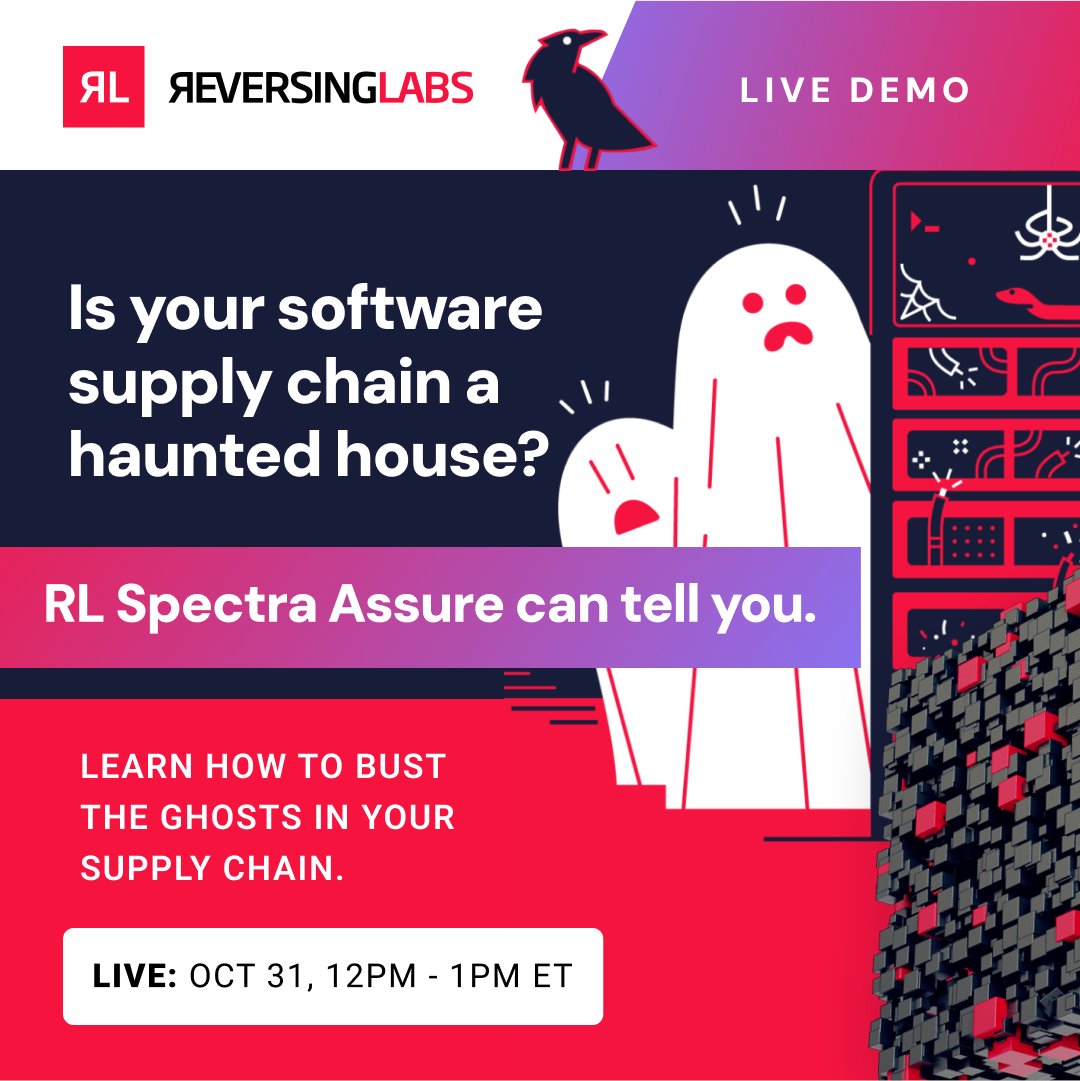 RL REVERSINGLABS

LIVE DEMO

Is your software supply chain a haunted house?

RL Spectra Assure can tell you.

LEARN HOW TO BUST THE GHOSTS IN YOUR SUPPLY CHAIN.

LIVE: OCT 31, 12PM - 1PM ET